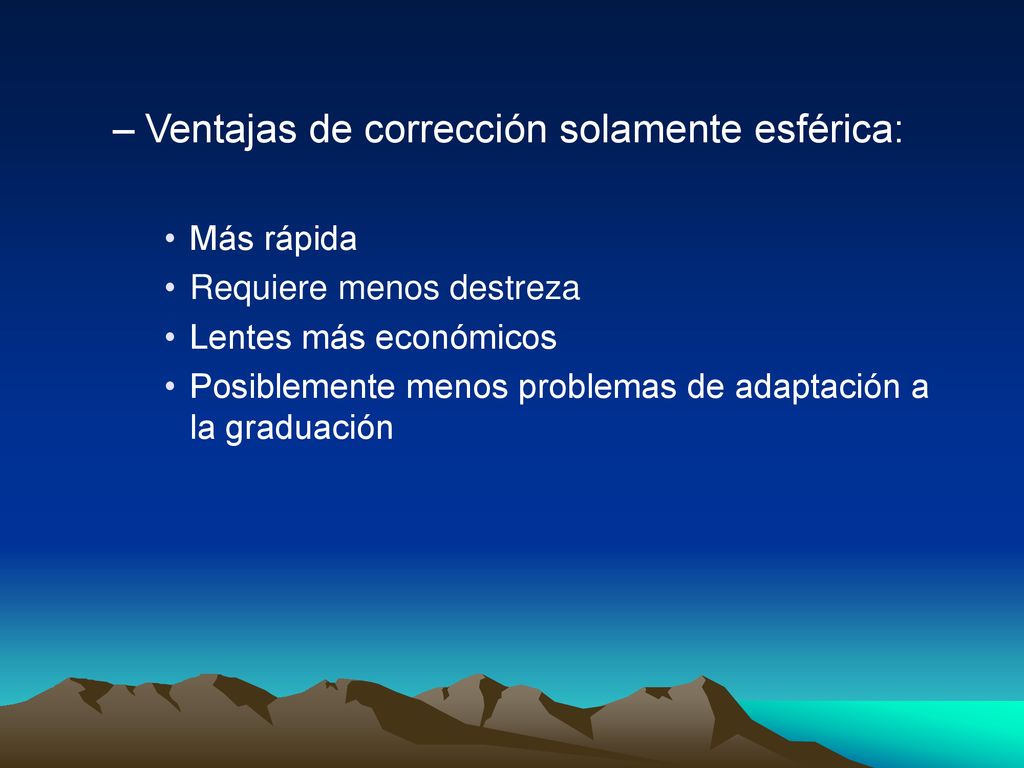 – Ventajas de corrección solamente esférica:

• Más rápida
• Requiere menos destreza
• Lentes más económicos
• Posiblemente menos problemas de adaptación a la graduación